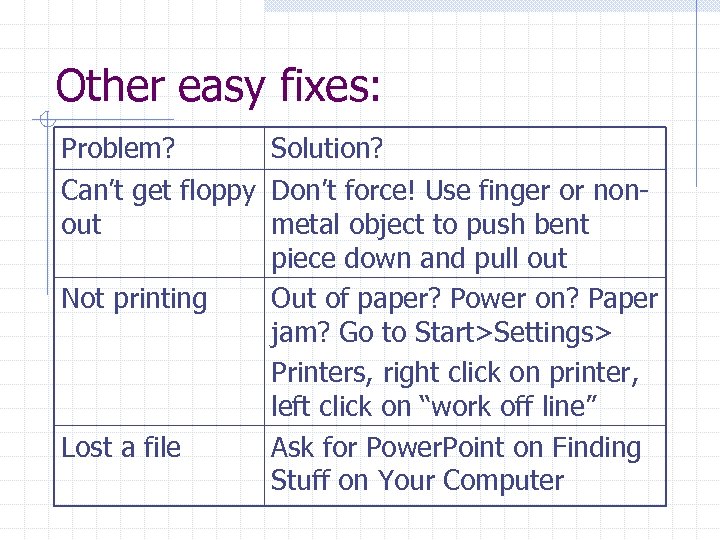 Other easy fixes:

| Problem? | Solution? |
|---|---|
| Can't get floppy out | Don't force! Use finger or non-metal object to push bent piece down and pull out |
| Not printing | Out of paper? Power on? Paper jam? Go to Start>Settings> Printers, right click on printer, left click on "work off line" |
| Lost a file | Ask for PowerPoint on Finding Stuff on Your Computer |